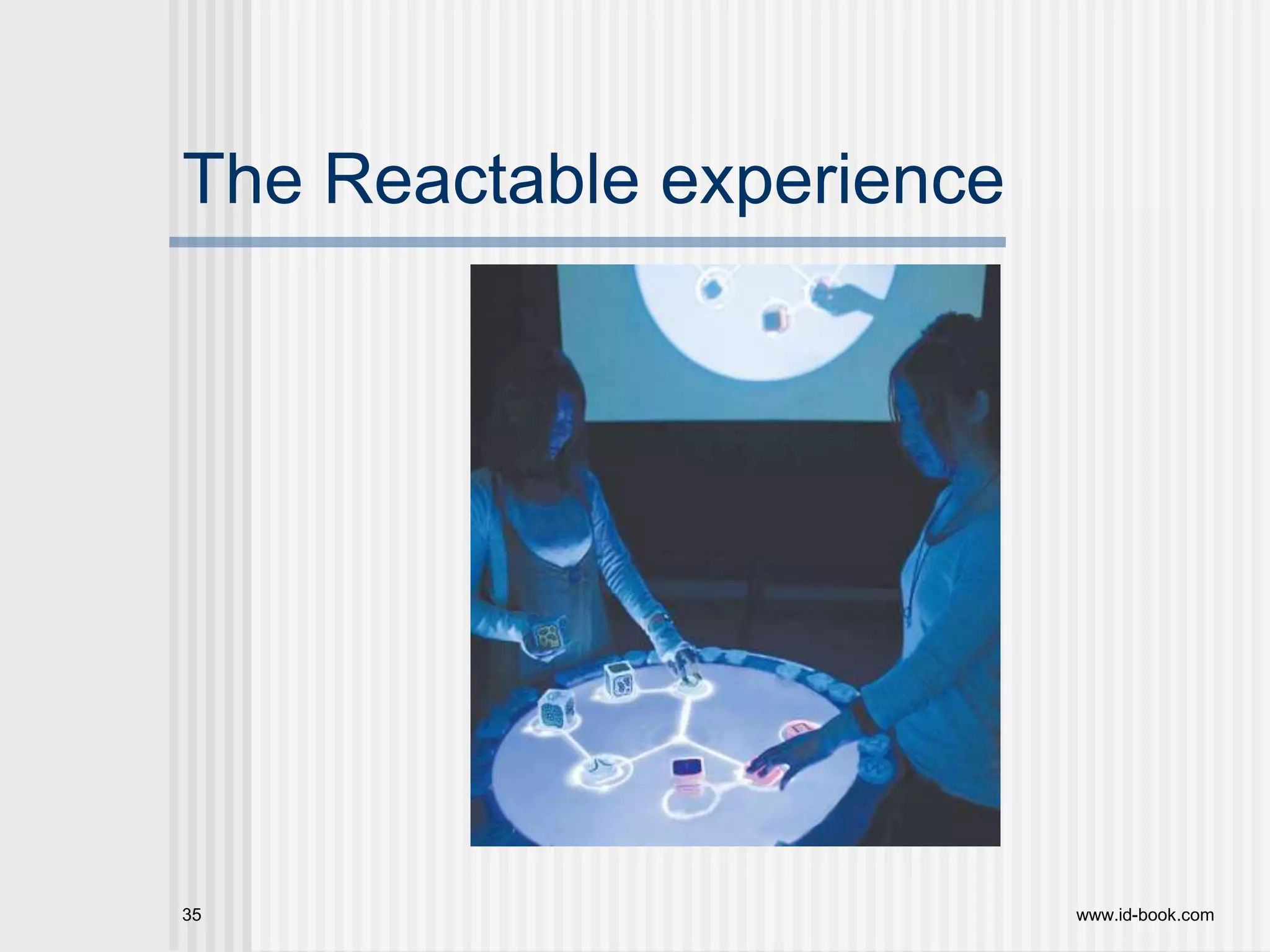 The Reactable experience

35

www.id-book.com